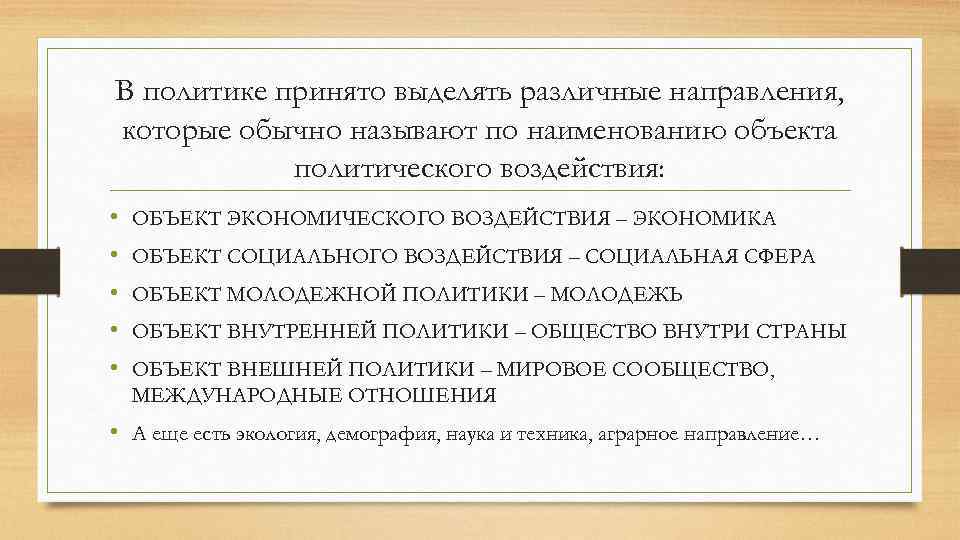 В политике принято выделять различные направления, которые обычно называют по наименованию объекта политического воздействия:

• ОБЪЕКТ ЭКОНОМИЧЕСКОГО ВОЗДЕЙСТВИЯ – ЭКОНОМИКА
• ОБЪЕКТ СОЦИАЛЬНОГО ВОЗДЕЙСТВИЯ – СОЦИАЛЬНАЯ СФЕРА
• ОБЪЕКТ МОЛОДЕЖНОЙ ПОЛИТИКИ – МОЛОДЕЖЬ
• ОБЪЕКТ ВНУТРЕННЕЙ ПОЛИТИКИ – ОБЩЕСТВО ВНУТРИ СТРАНЫ
• ОБЪЕКТ ВНЕШНЕЙ ПОЛИТИКИ – МИРОВОЕ СООБЩЕСТВО, МЕЖДУНАРОДНЫЕ ОТНОШЕНИЯ
• А еще есть экология, демография, наука и техника, аграрное направление…